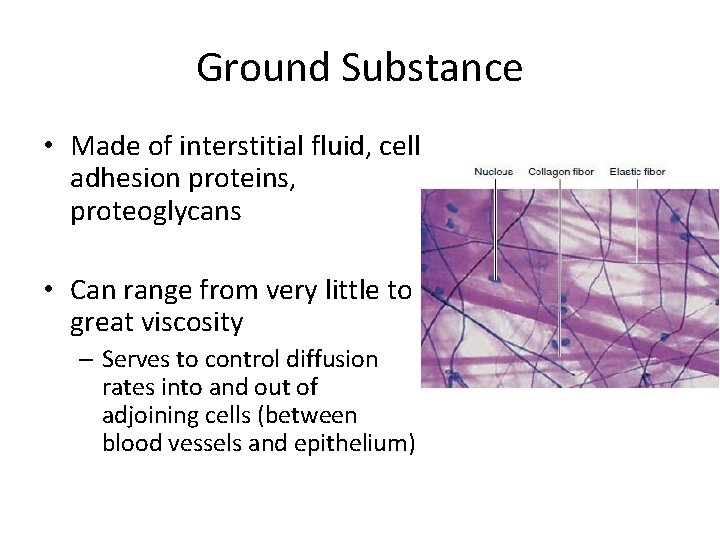 Ground Substance

• Made of interstitial fluid, cell adhesion proteins, proteoglycans

• Can range from very little to great viscosity
– Serves to control diffusion rates into and out of adjoining cells (between blood vessels and epithelium)

Nucleus
Collagen fiber
Elastic fiber